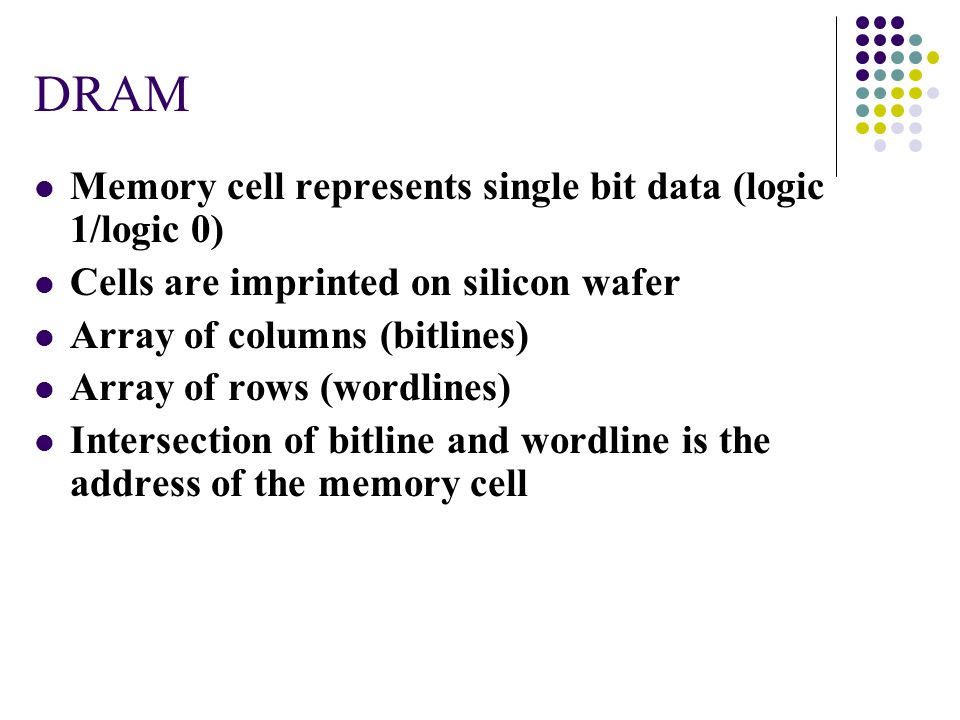 DRAM

- Memory cell represents single bit data (logic 1/logic 0)
- Cells are imprinted on silicon wafer
- Array of columns (bitlines)
- Array of rows (wordlines)
- Intersection of bitline and wordline is the address of the memory cell